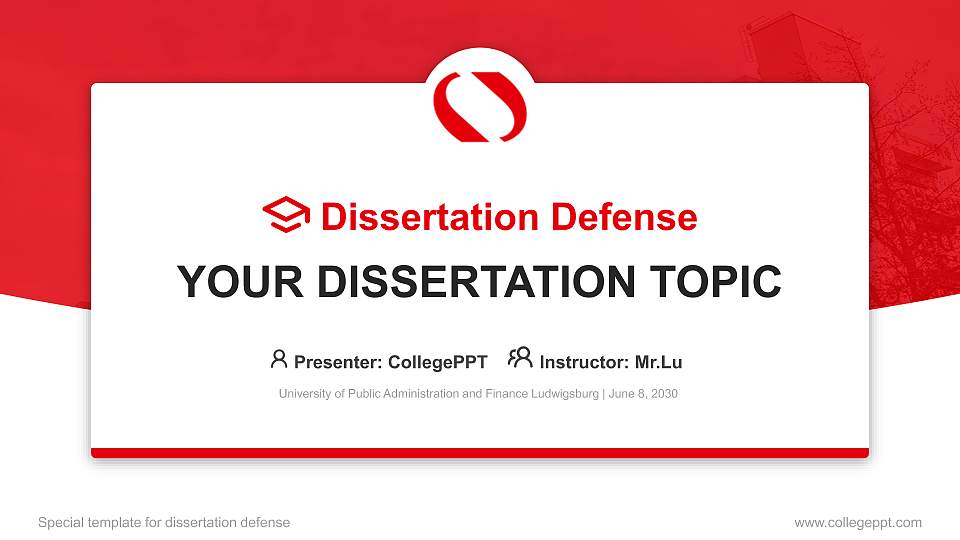 Dissertation Defense

YOUR DISSERTATION TOPIC

Presenter: CollegePPT Instructor: Mr.Lu

University of Public Administration and Finance Ludwigsburg | June 8, 2030

Special template for dissertation defense

www.collegeppt.com